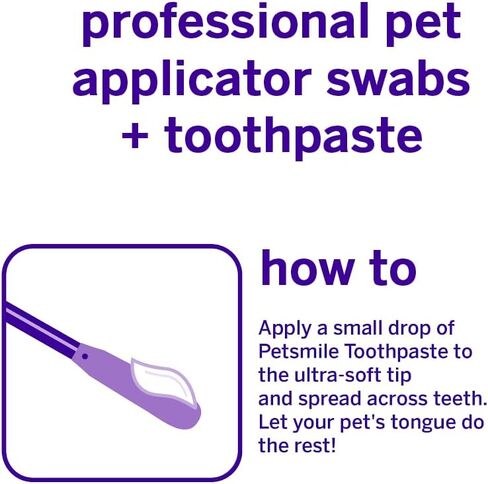 professional pet applicator swabs + toothpaste

how to

Apply a small drop of Petsmile Toothpaste to the ultra-soft tip and spread across teeth. Let your pet's tongue do the rest!